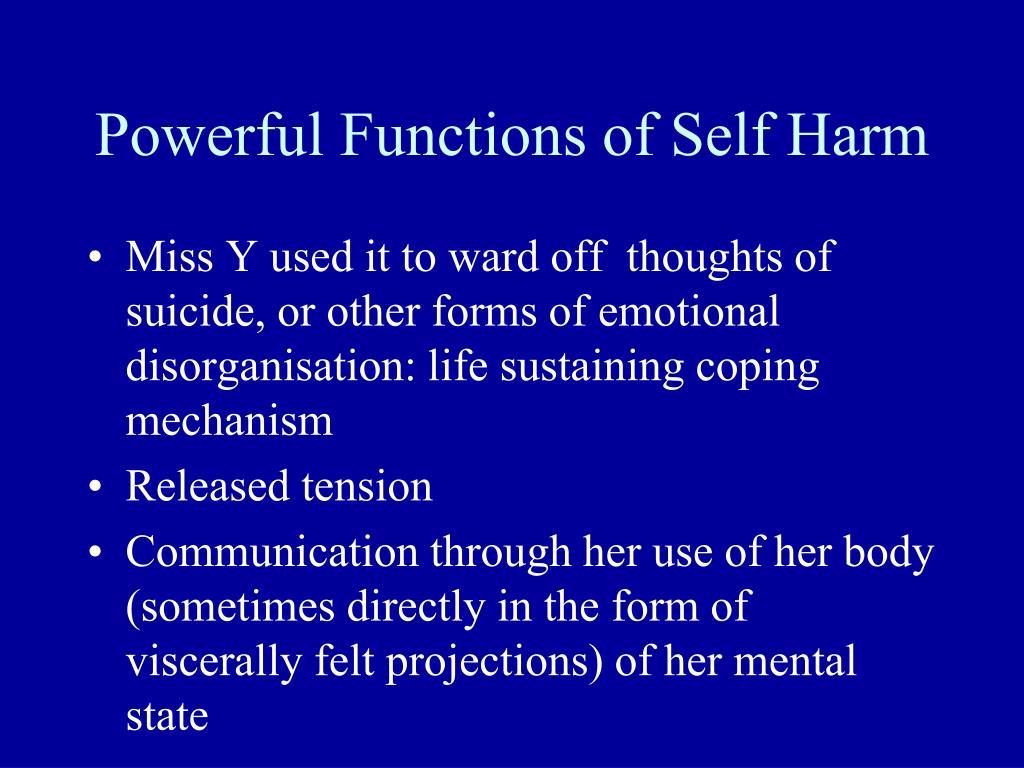 Powerful Functions of Self Harm

• Miss Y used it to ward off thoughts of suicide, or other forms of emotional disorganisation: life sustaining coping mechanism
• Released tension
• Communication through her use of her body (sometimes directly in the form of viscerally felt projections) of her mental state